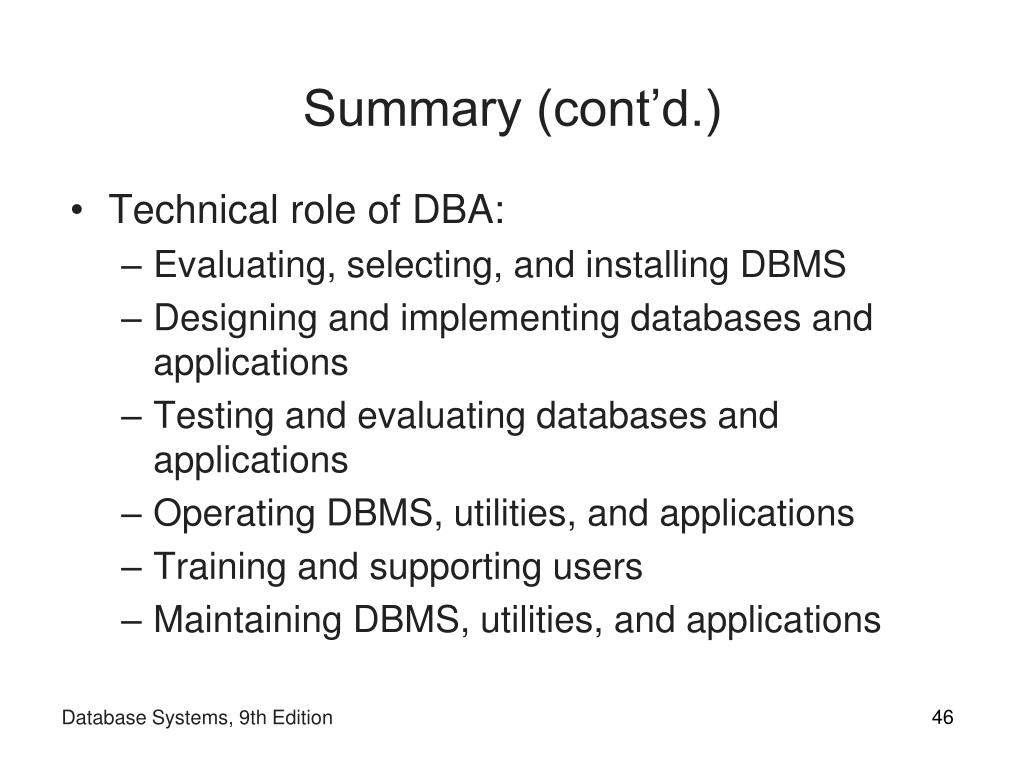 Summary (cont’d.)

• Technical role of DBA:
– Evaluating, selecting, and installing DBMS
– Designing and implementing databases and applications
– Testing and evaluating databases and applications
– Operating DBMS, utilities, and applications
– Training and supporting users
– Maintaining DBMS, utilities, and applications

Database Systems, 9th Edition

46